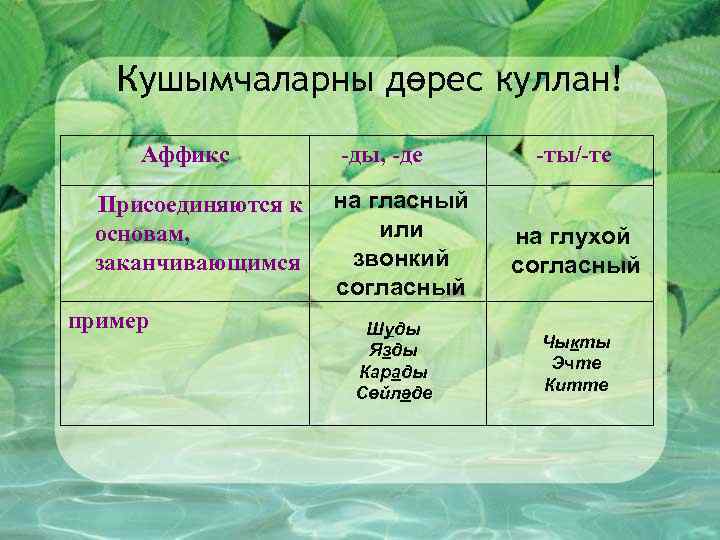 Кушымчаларны дөрес куллан!

| Аффикс | -ды, -де | -ты/-те |
|---|---|---|
| Присоединяются к основам, заканчивающимся | на гласный или звонкий согласный | на глухой согласный |
| пример | Шуды Язды Карады Сөйләде | Чыкты Эчте Китте |